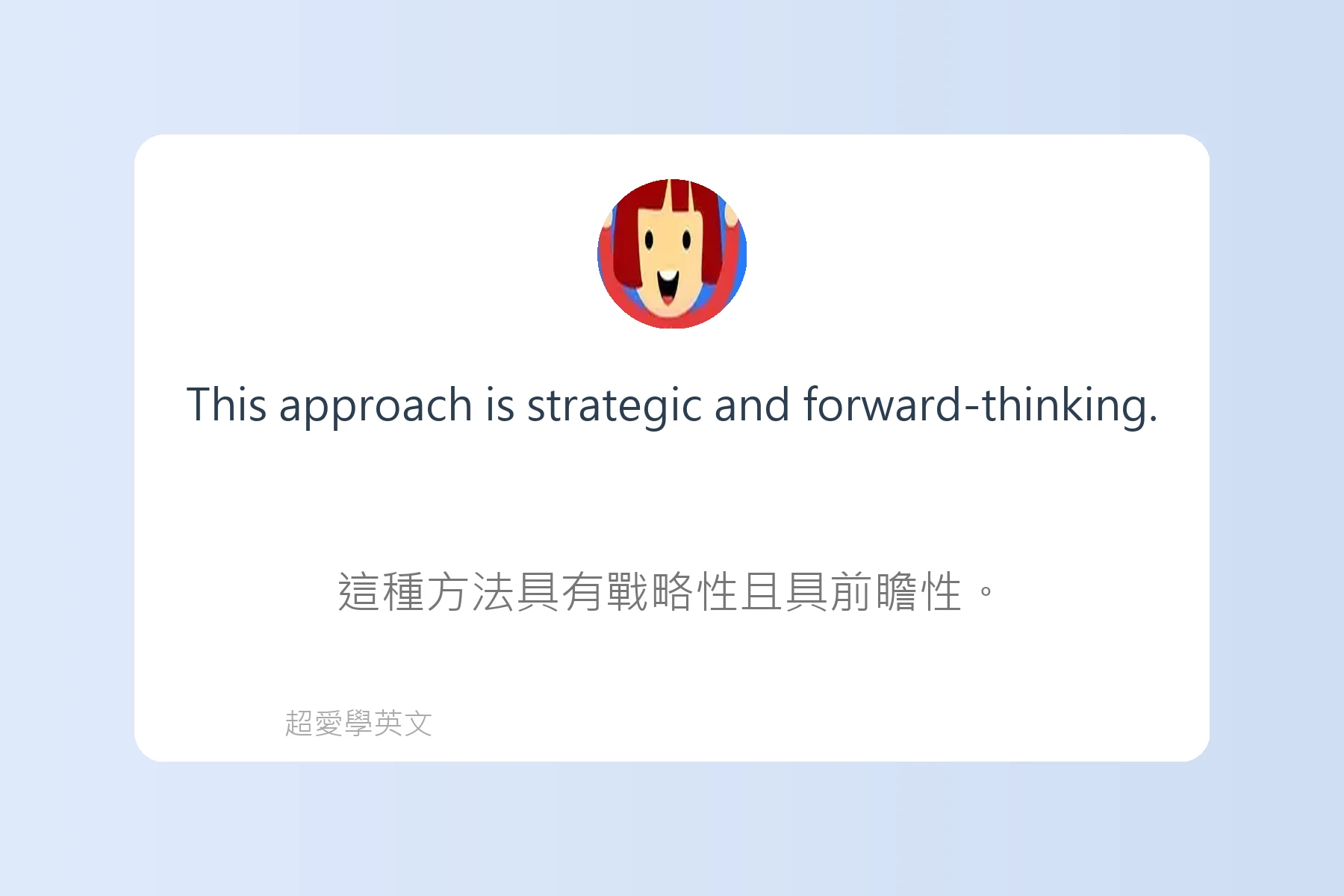 This approach is strategic and forward-thinking.

這種方法具有戰略性且具前瞻性。

超愛學英文